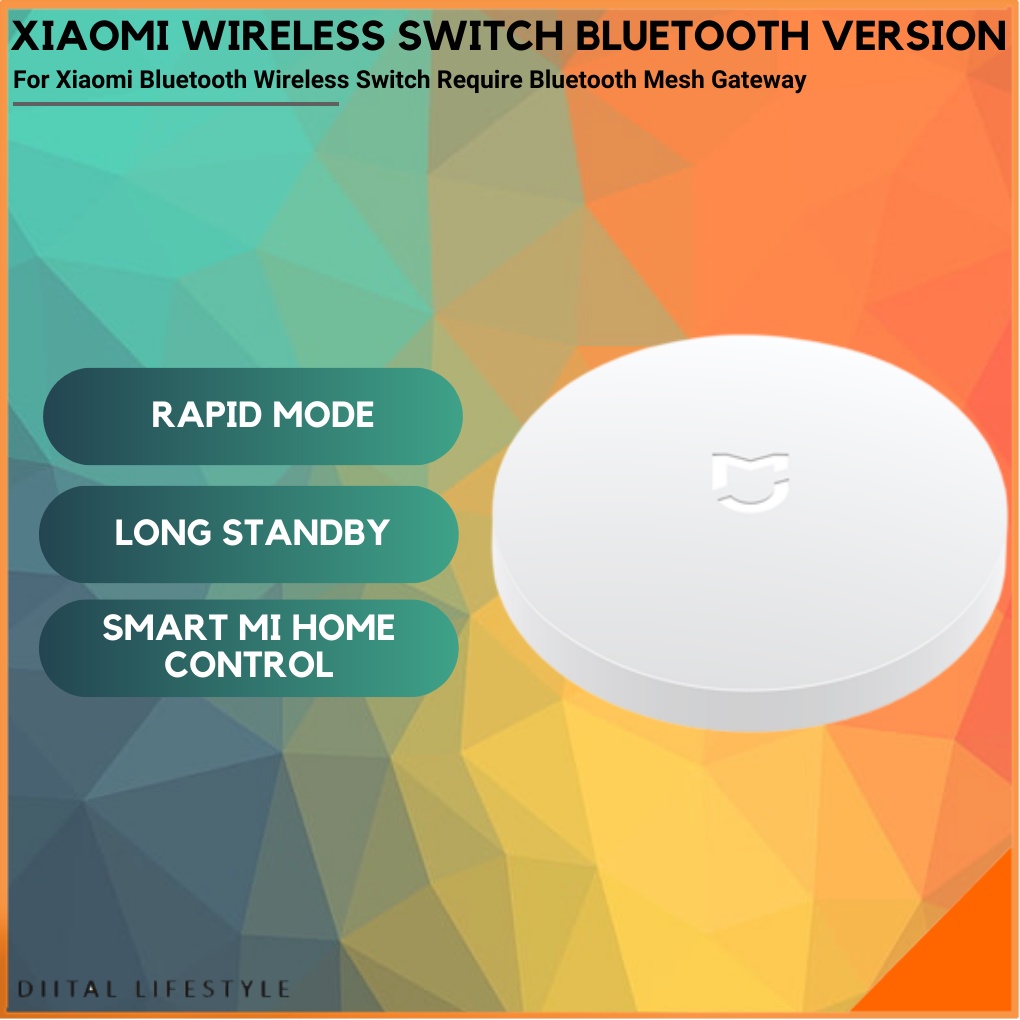 XIAOMI WIRELESS SWITCH BLUETOOTH VERSION
For Xiaomi Bluetooth Wireless Switch Require Bluetooth Mesh Gateway

RAPID MODE

LONG STANDBY

SMART MI HOME CONTROL

DIITAL LIFESTYLE